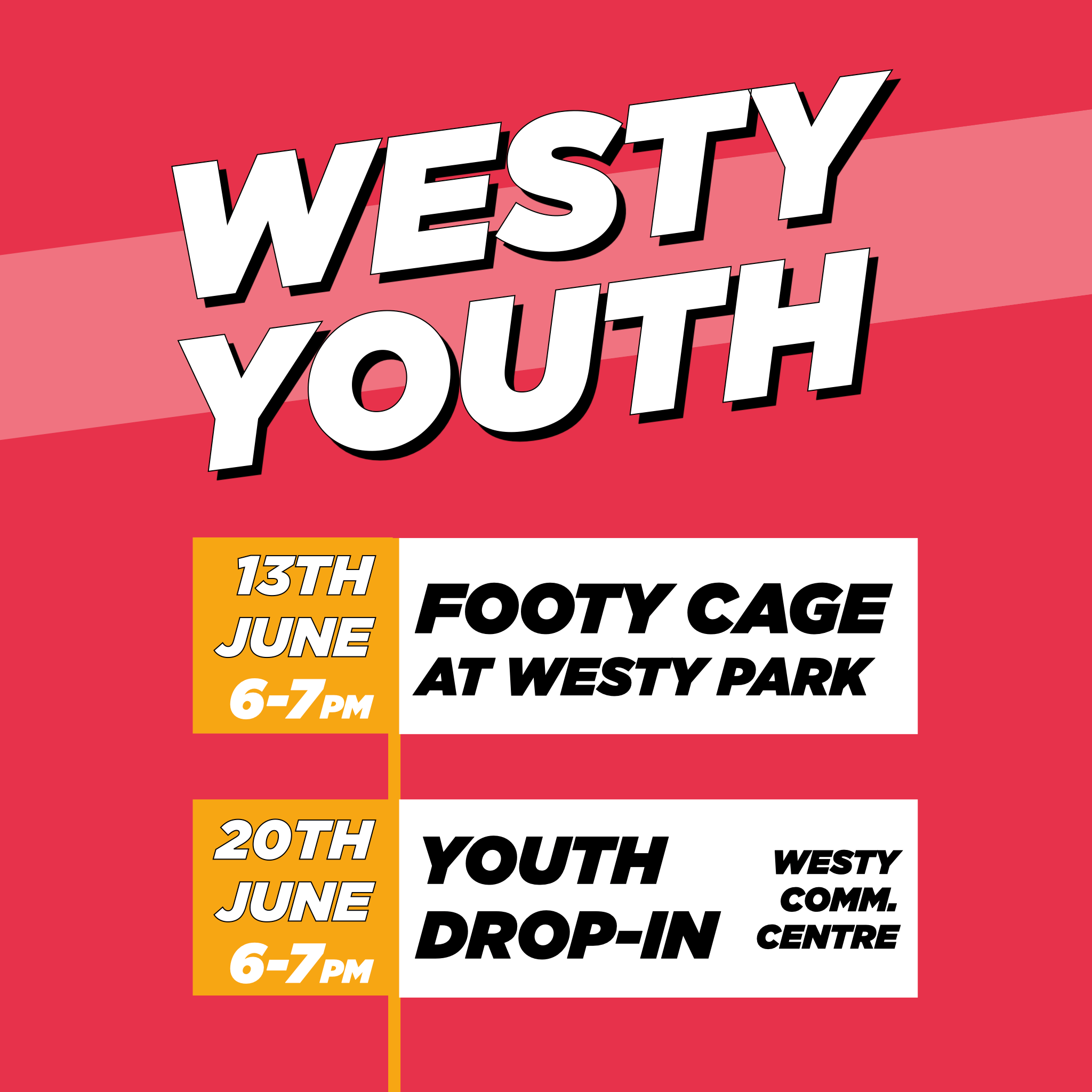 WESTY YOUTH

13TH JUNE 6-7PM

FOOTY CAGE AT WESTY PARK

20TH JUNE 6-7PM

YOUTH DROP-IN

WESTY COMM. CENTRE